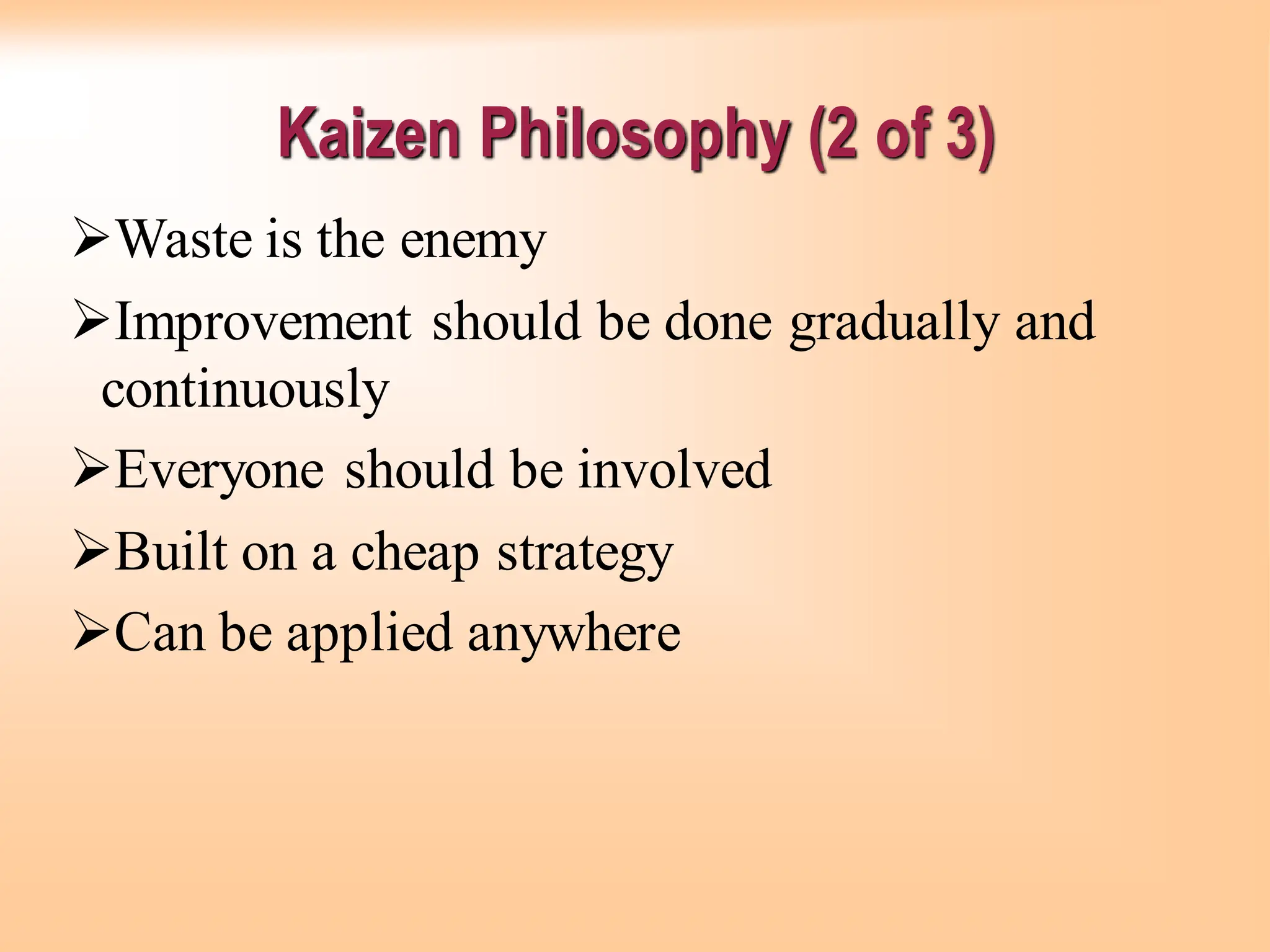 Kaizen Philosophy (2 of 3)

➢Waste is the enemy

➢Improvement should be done gradually and continuously

➢Everyone should be involved

➢Built on a cheap strategy

➢Can be applied anywhere